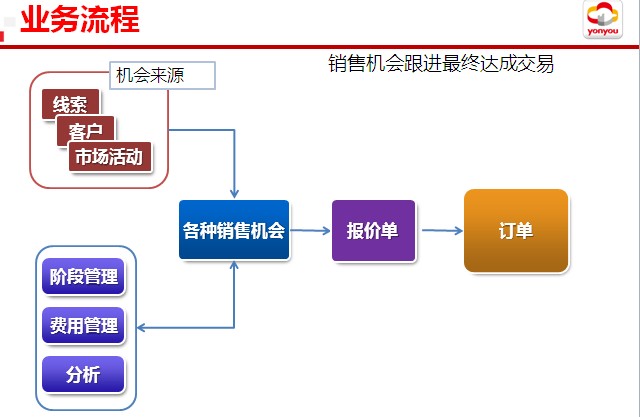 业务流程

yonyou

销售机会跟进最终达成交易

机会来源

线索

客户

市场活动

各种销售机会

报价单

订单

阶段管理

费用管理

分析